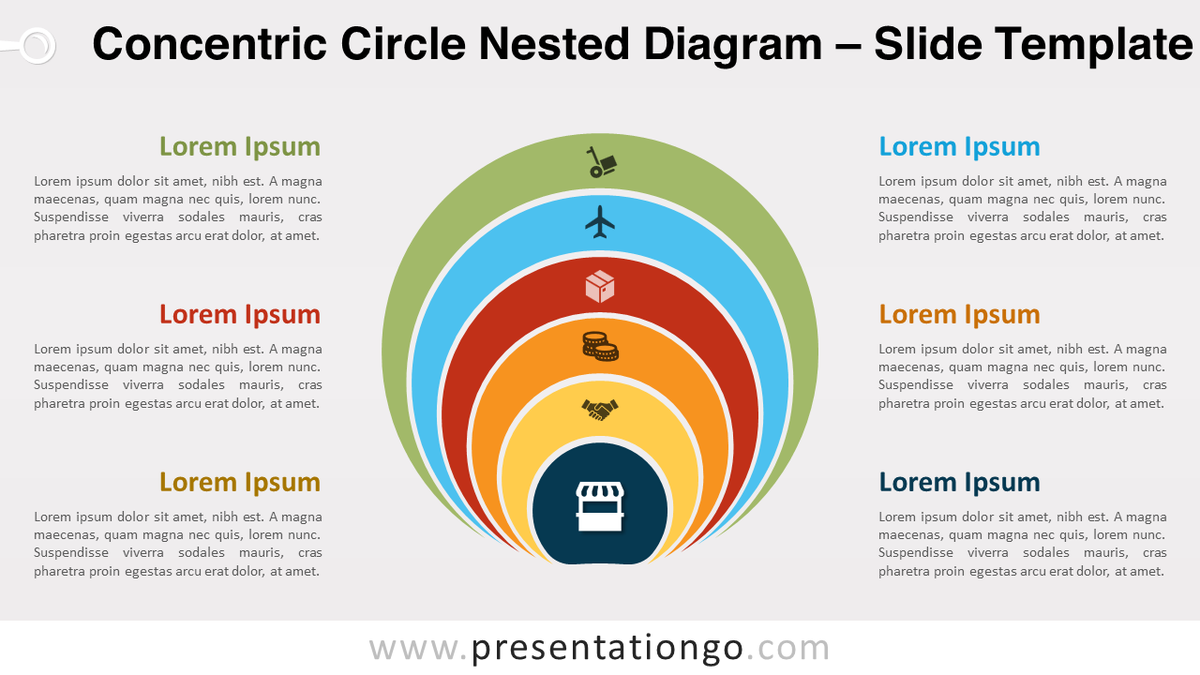 Concentric Circle Nested Diagram – Slide Template

Lorem Ipsum

Lorem ipsum dolor sit amet, nibh est. A magna maecenas, quam magna nec quis, lorem nunc. Suspendisse viverra sodales mauris, cras pharetra proin egestas arcu erat dolor, at amet.

Lorem Ipsum

Lorem ipsum dolor sit amet, nibh est. A magna maecenas, quam magna nec quis, lorem nunc. Suspendisse viverra sodales mauris, cras pharetra proin egestas arcu erat dolor, at amet.

Lorem Ipsum

Lorem ipsum dolor sit amet, nibh est. A magna maecenas, quam magna nec quis, lorem nunc. Suspendisse viverra sodales mauris, cras pharetra proin egestas arcu erat dolor, at amet.

Lorem Ipsum

Lorem ipsum dolor sit amet, nibh est. A magna maecenas, quam magna nec quis, lorem nunc. Suspendisse viverra sodales mauris, cras pharetra proin egestas arcu erat dolor, at amet.

Lorem Ipsum

Lorem ipsum dolor sit amet, nibh est. A magna maecenas, quam magna nec quis, lorem nunc. Suspendisse viverra sodales mauris, cras pharetra proin egestas arcu erat dolor, at amet.

Lorem Ipsum

Lorem ipsum dolor sit amet, nibh est. A magna maecenas, quam magna nec quis, lorem nunc. Suspendisse viverra sodales mauris, cras pharetra proin egestas arcu erat dolor, at amet.

www.presentationgo.com